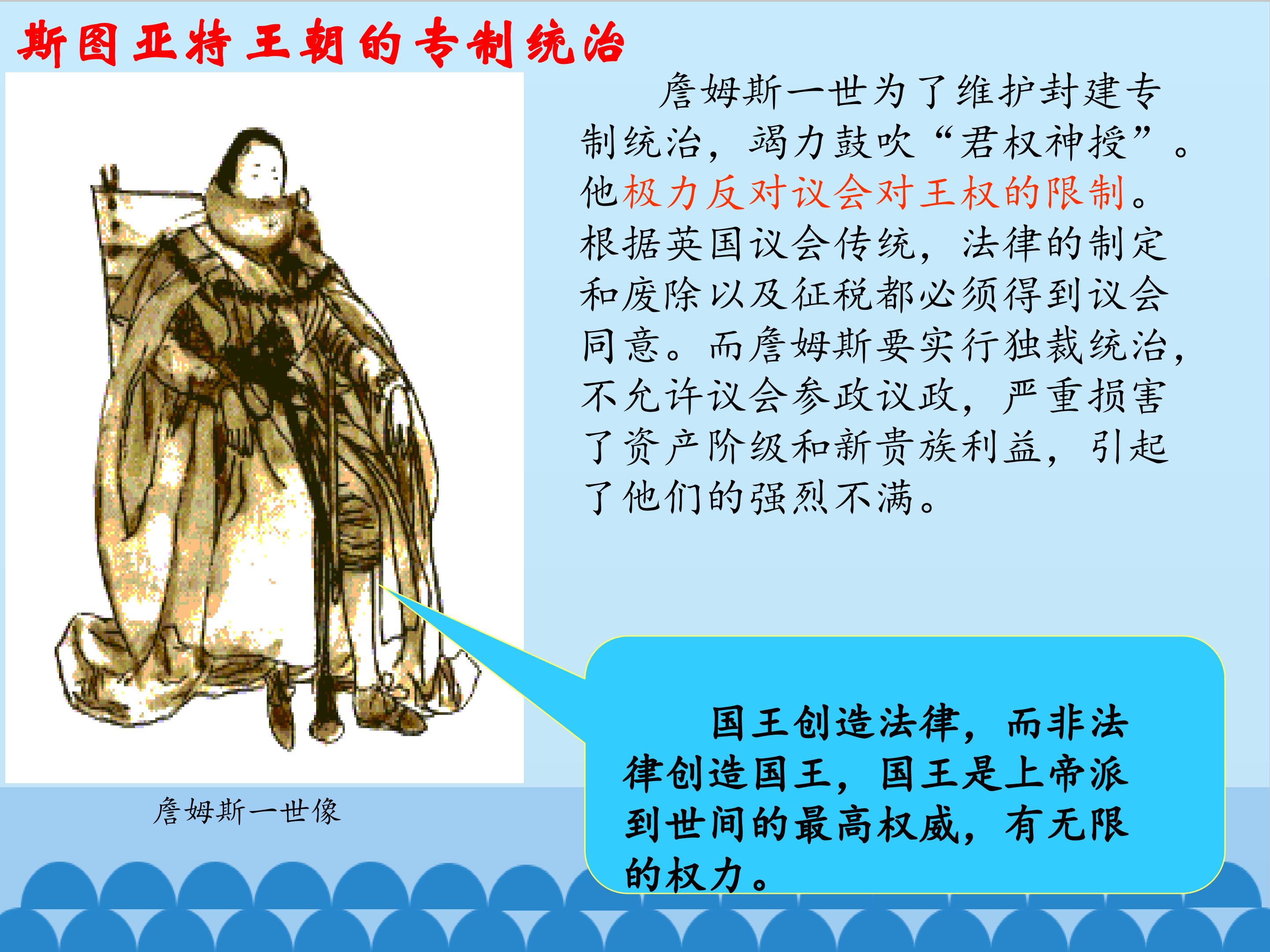 斯图亚特王朝的专制统治

詹姆斯一世为了维护封建专制统治，竭力鼓吹“君权神授”。他极力反对议会对王权的限制。根据英国议会传统，法律的制定和废除以及征税都必须得到议会同意。而詹姆斯要实行独裁统治，不允许议会参政议政，严重损害了资产阶级和新贵族利益，引起了他们的强烈不满。

詹姆斯一世像

国王创造法律，而非法律创造国王，国王是上帝派到世间的最高权威，有无限的权力。